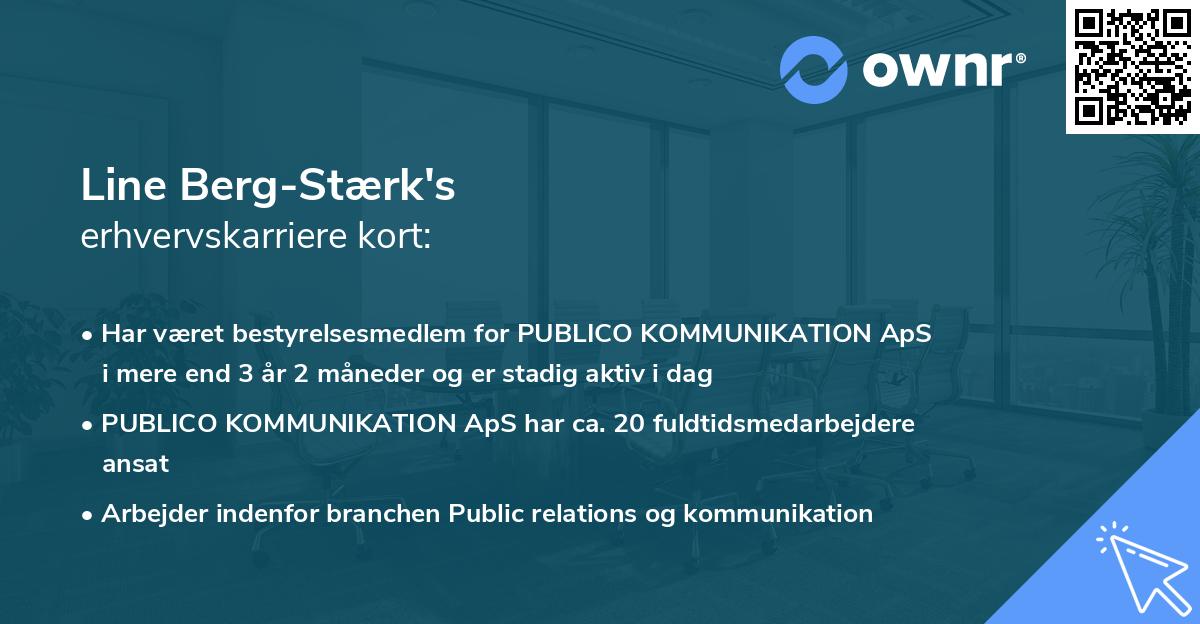 ownr®

Line Berg-Stærk's
erhvervskarriere kort:

• Har været bestyrelsesmedlem for PUBLICO KOMMUNIKATION ApS i mere end 3 år 2 måneder og er stadig aktiv i dag

• PUBLICO KOMMUNIKATION ApS har ca. 20 fuldtidsmedarbejdere ansat

• Arbejder indenfor branchen Public relations og kommunikation